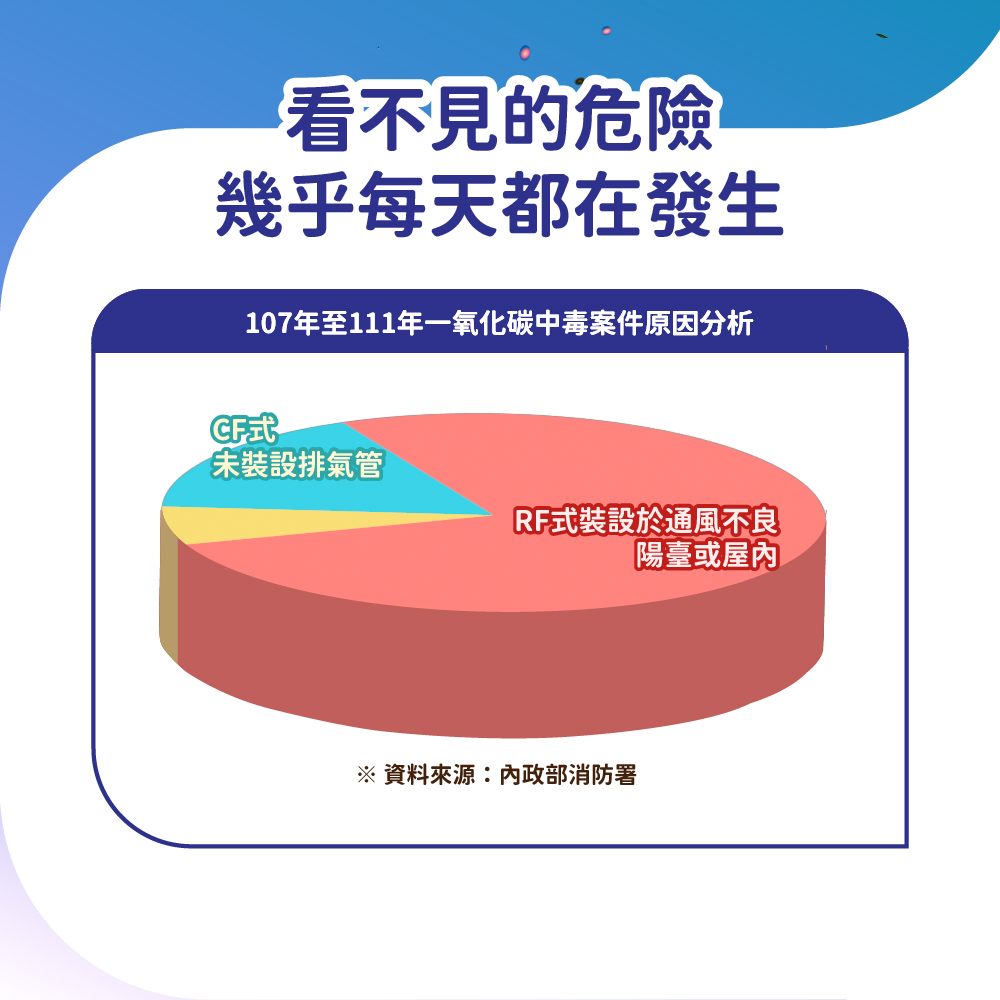 看不見的危險
幾乎每天都在發生

107年至111年一氧化碳中毒案件原因分析

CF式
未裝設排氣管

RF式裝設於通風不良
陽臺或屋內

※ 資料來源：內政部消防署